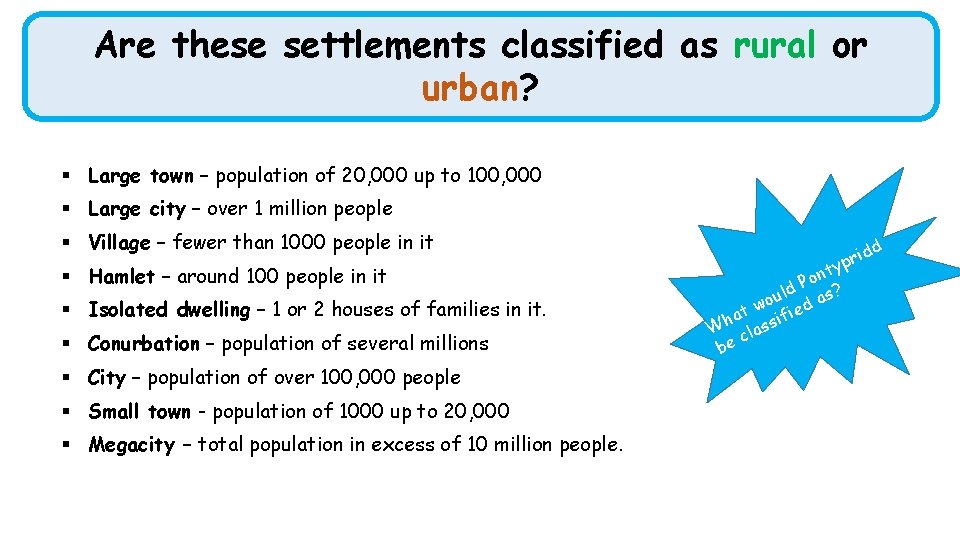 Are these settlements classified as rural or urban?

▪ Large town – population of 20,000 up to 100,000
▪ Large city – over 1 million people
▪ Village – fewer than 1000 people in it
▪ Hamlet – around 100 people in it
▪ Isolated dwelling – 1 or 2 houses of families in it.
▪ Conurbation – population of several millions
▪ City – population of over 100,000 people
▪ Small town - population of 1000 up to 20,000
▪ Megacity – total population in excess of 10 million people.

What would Pontypridd be classified as?